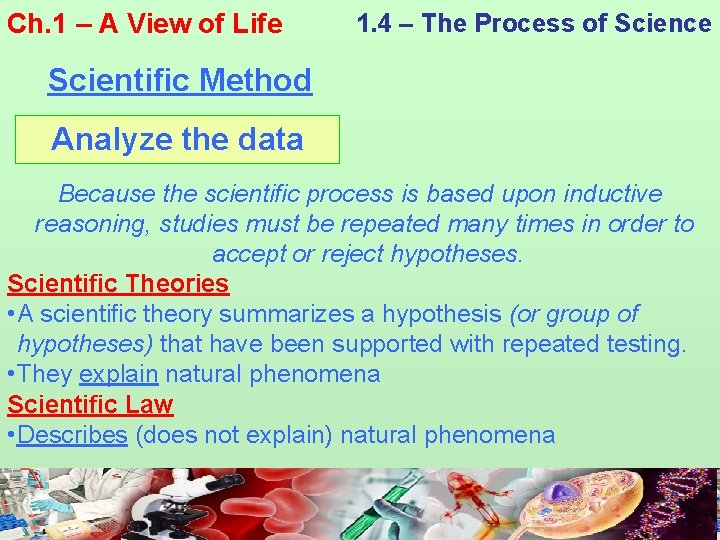 Ch.1 – A View of Life

1.4 – The Process of Science

Scientific Method

Analyze the data

Because the scientific process is based upon inductive reasoning, studies must be repeated many times in order to accept or reject hypotheses.

Scientific Theories

•A scientific theory summarizes a hypothesis (or group of hypotheses) that have been supported with repeated testing.

•They explain natural phenomena

Scientific Law

•Describes (does not explain) natural phenomena